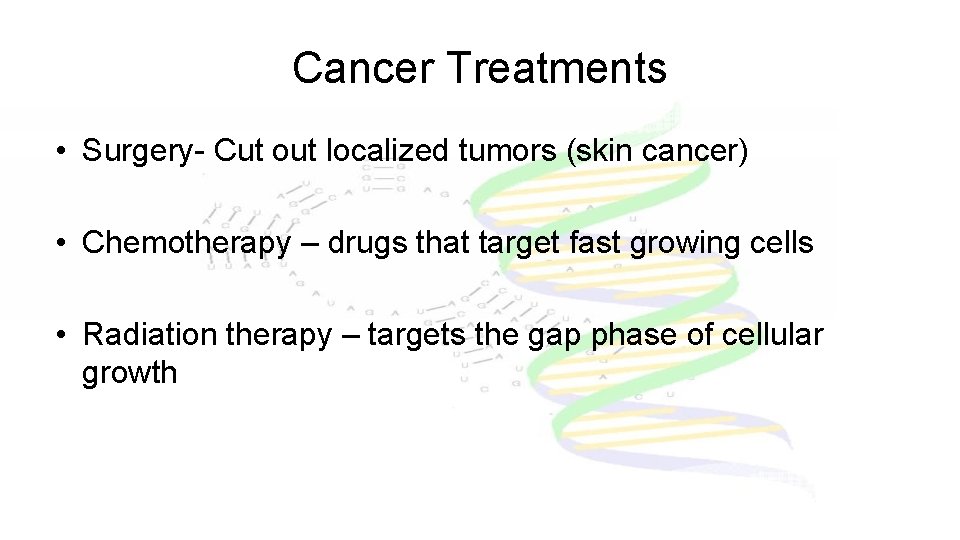 Cancer Treatments

• Surgery- Cut out localized tumors (skin cancer)

• Chemotherapy – drugs that target fast growing cells

• Radiation therapy – targets the gap phase of cellular growth